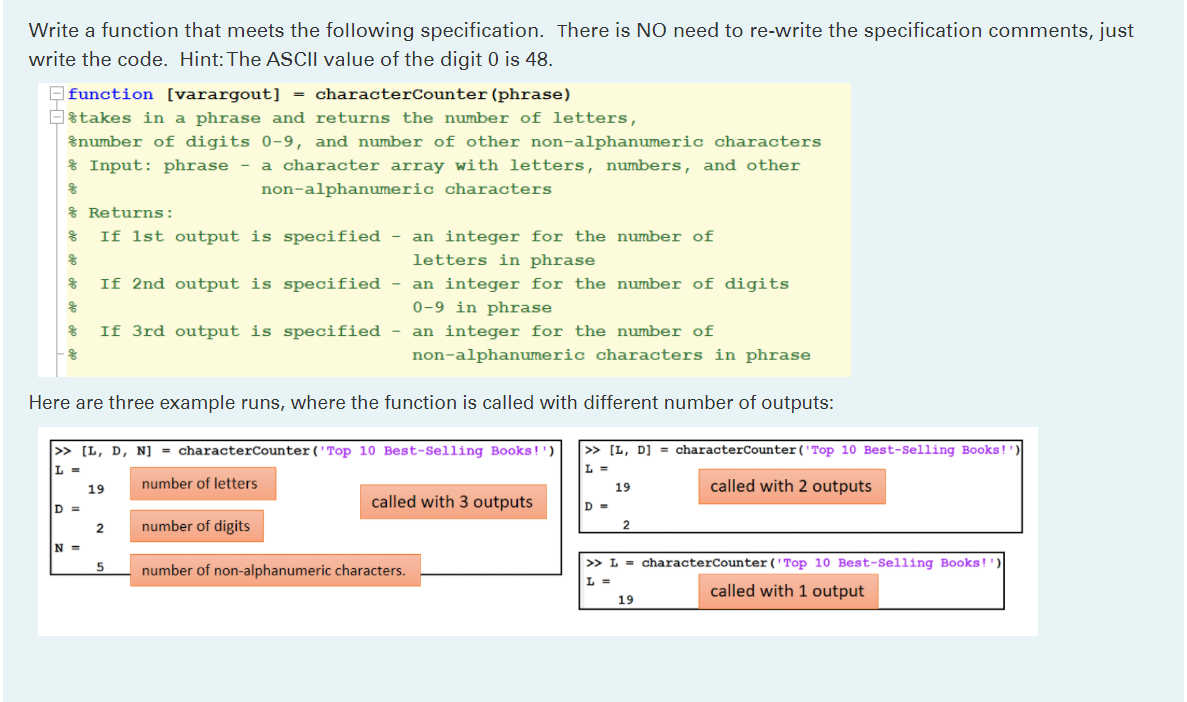 Write a function that meets the following specification. There is NO need to re-write the specification comments, just write the code. Hint: The ASCII value of the digit 0 is 48.

function [varargout] = characterCounter(phrase)
%takes in a phrase and returns the number of letters,
%number of digits 0-9, and number of other non-alphanumeric characters
% Input: phrase - a character array with letters, numbers, and other
%                 non-alphanumeric characters
% Returns:
%   If 1st output is specified - an integer for the number of
%                                letters in phrase
%   If 2nd output is specified - an integer for the number of digits
%                                0-9 in phrase
%   If 3rd output is specified - an integer for the number of
%                                non-alphanumeric characters in phrase

Here are three example runs, where the function is called with different number of outputs:

>> [L, D, N] = characterCounter('Top 10 Best-Selling Books!')
L =
19
number of letters
called with 3 outputs
D =
2
number of digits
N =
5
number of non-alphanumeric characters.

>> [L, D] = characterCounter('Top 10 Best-Selling Books!')
L =
19
called with 2 outputs
D =
2

>> L = characterCounter('Top 10 Best-Selling Books!')
L =
19
called with 1 output